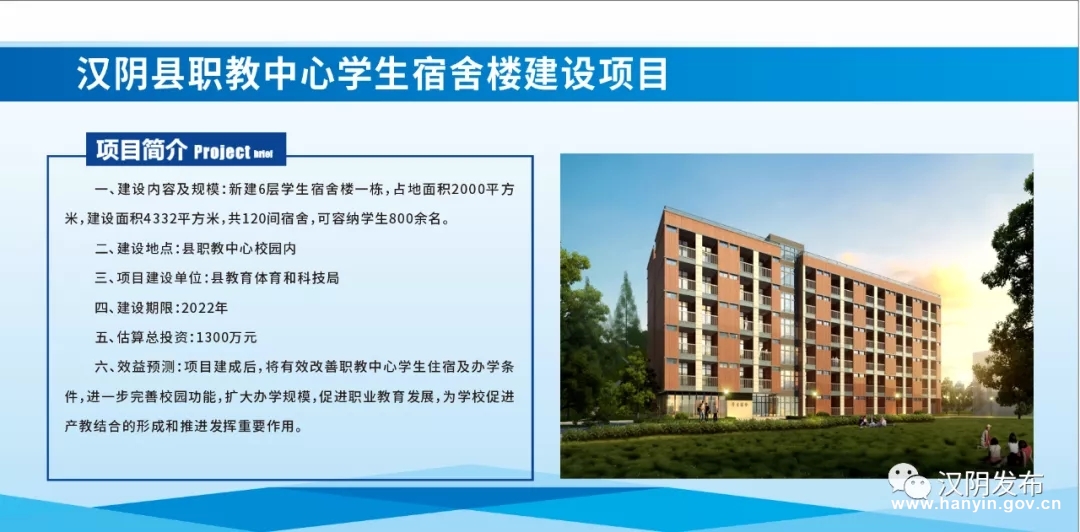 汉阴县职教中心学生宿舍楼建设项目

项目简介 Project brief

一、建设内容及规模：新建6层学生宿舍楼一栋，占地面积2000平方米，建设面积4332平方米，共120间宿舍，可容纳学生800余名。

二、建设地点：县职教中心校园内

三、项目建设单位：县教育体育和科技局

四、建设期限：2022年

五、估算总投资：1300万元

六、效益预测：项目建成后，将有效改善职教中心学生住宿及办学条件，进一步完善校园功能，扩大办学规模，促进职业教育发展，为学校促进产教结合的形成和推进发挥重要作用。

汉阴发布
www.hanyin.gov.cn